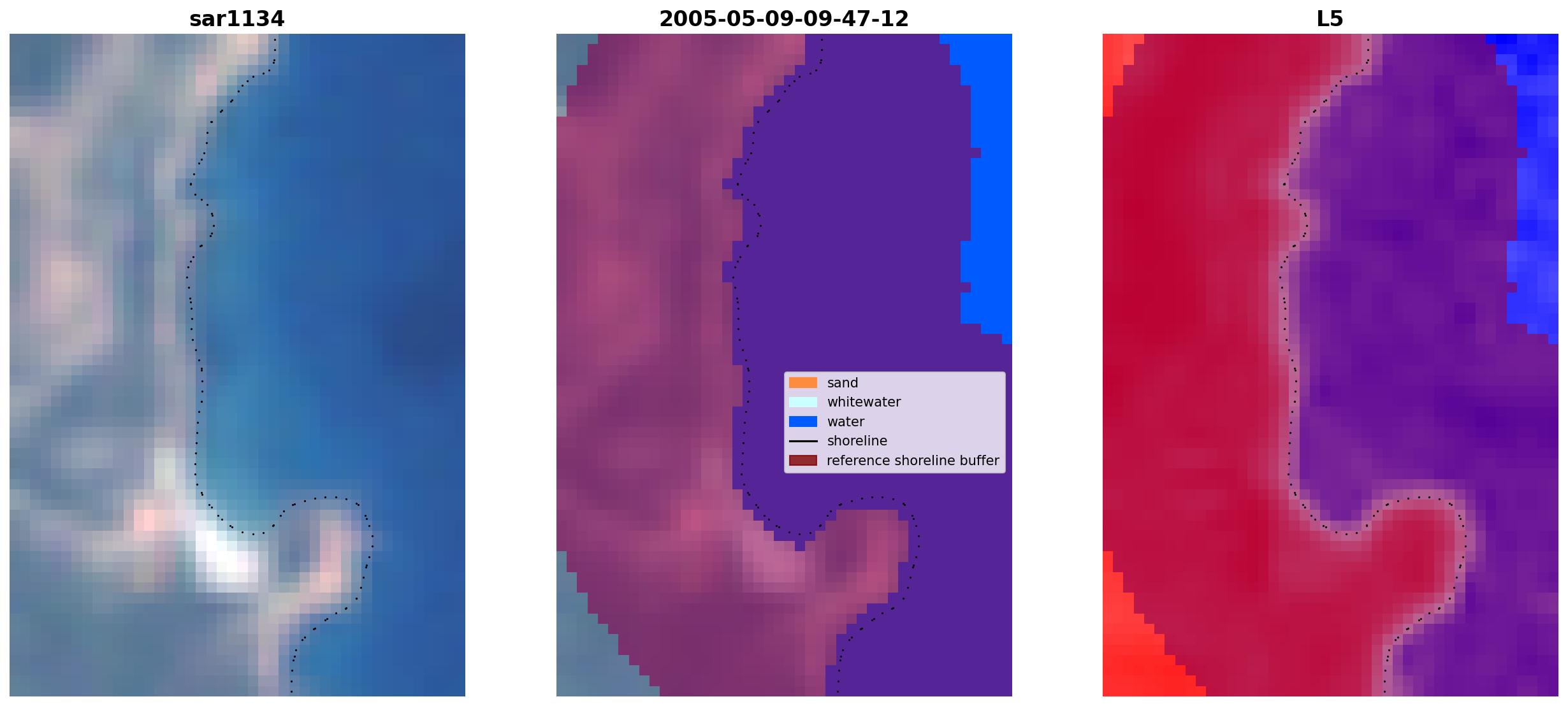 sar1134

2005-05-09-09-47-12

sand
whitewater
water
shoreline
reference shoreline buffer

L5